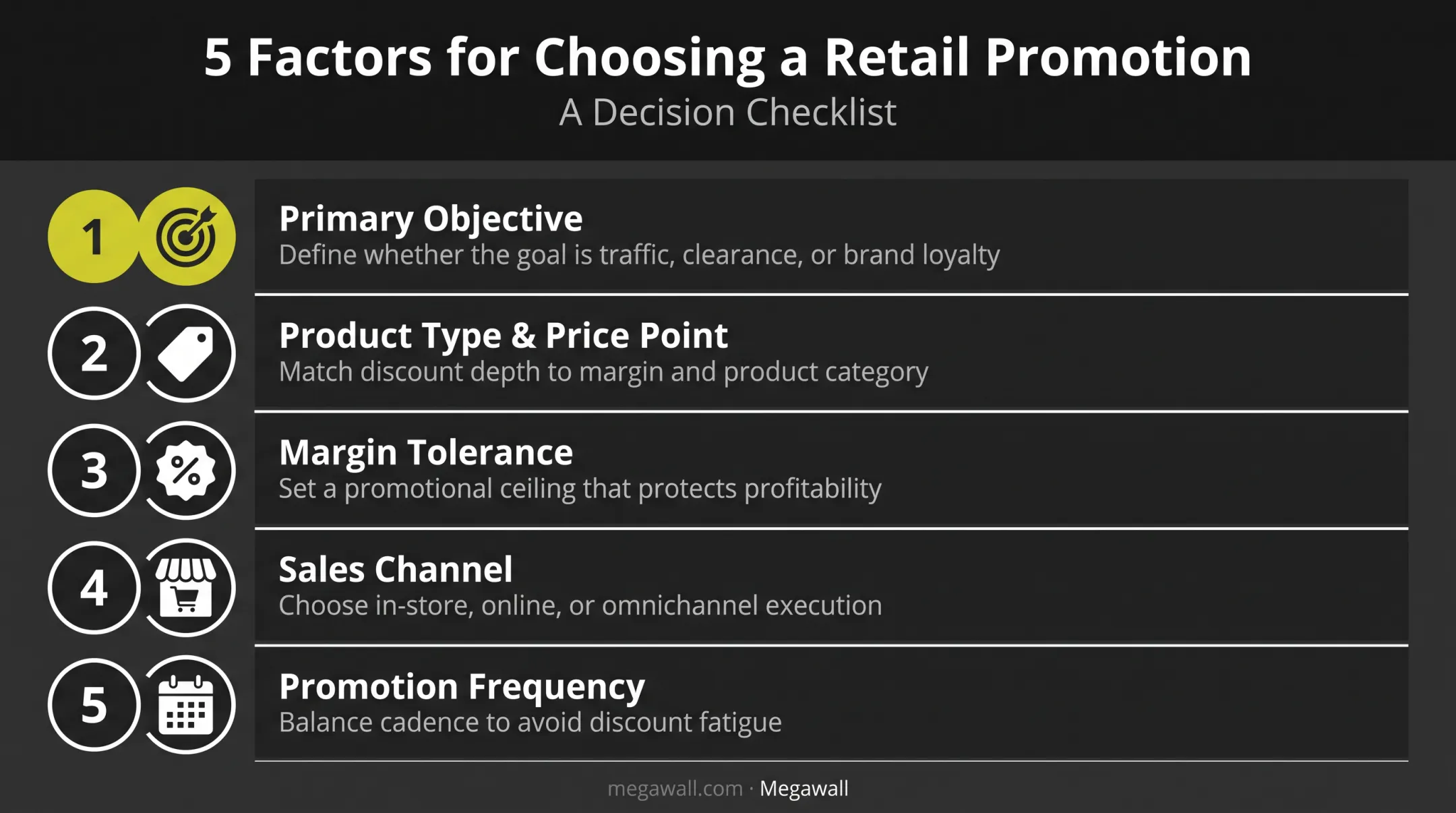 5 Factors for Choosing a Retail Promotion
A Decision Checklist

1
Primary Objective
Define whether the goal is traffic, clearance, or brand loyalty

2
Product Type & Price Point
Match discount depth to margin and product category

3
%
Margin Tolerance
Set a promotional ceiling that protects profitability

4
Sales Channel
Choose in-store, online, or omnichannel execution

5
Promotion Frequency
Balance cadence to avoid discount fatigue

megawall.com · Megawall